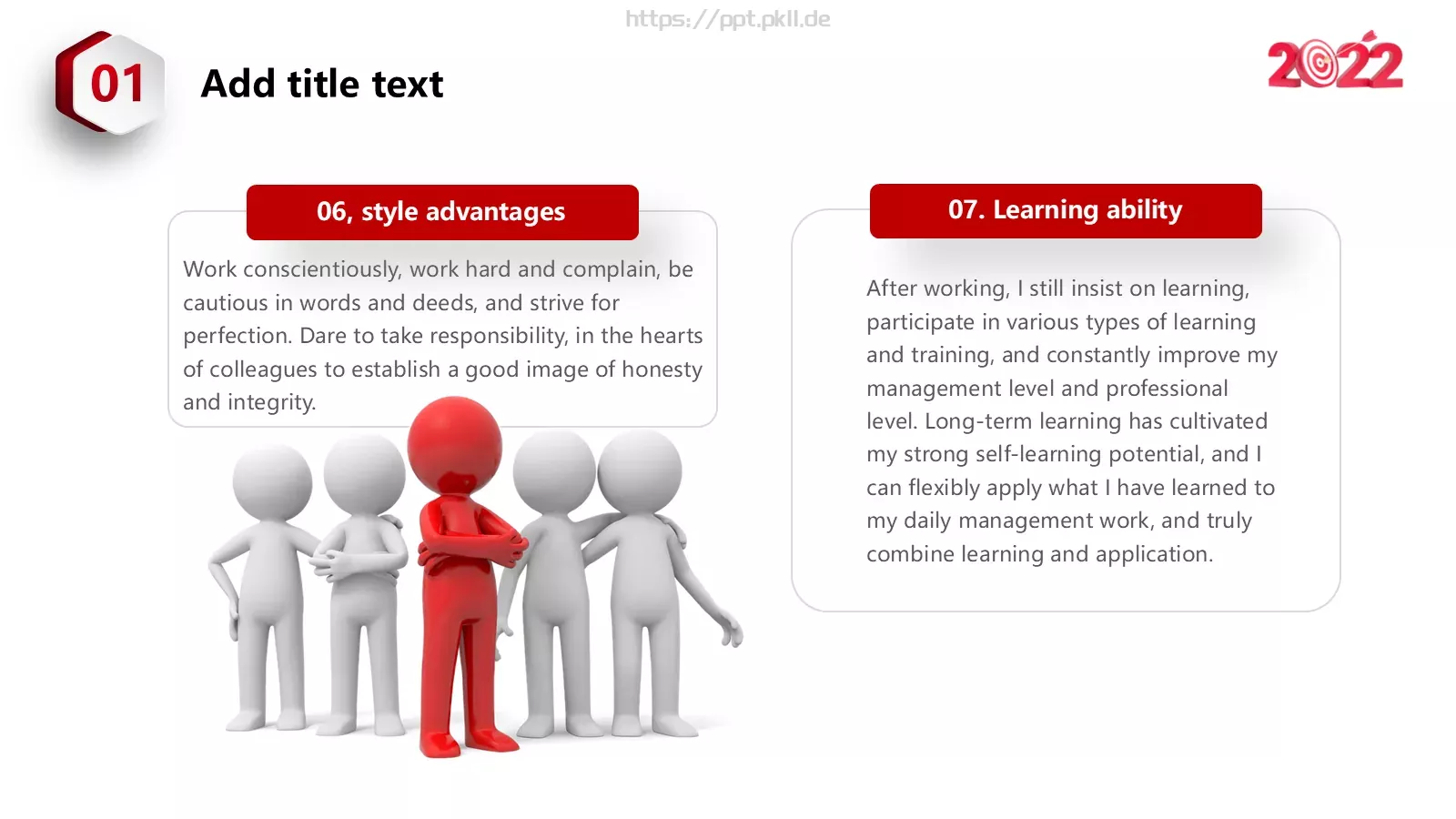 https://ppt.pkll.de

01

Add title text

2022

06, style advantages

Work conscientiously, work hard and complain, be cautious in words and deeds, and strive for perfection. Dare to take responsibility, in the hearts of colleagues to establish a good image of honesty and integrity.

07. Learning ability

After working, I still insist on learning, participate in various types of learning and training, and constantly improve my management level and professional level. Long-term learning has cultivated my strong self-learning potential, and I can flexibly apply what I have learned to my daily management work, and truly combine learning and application.